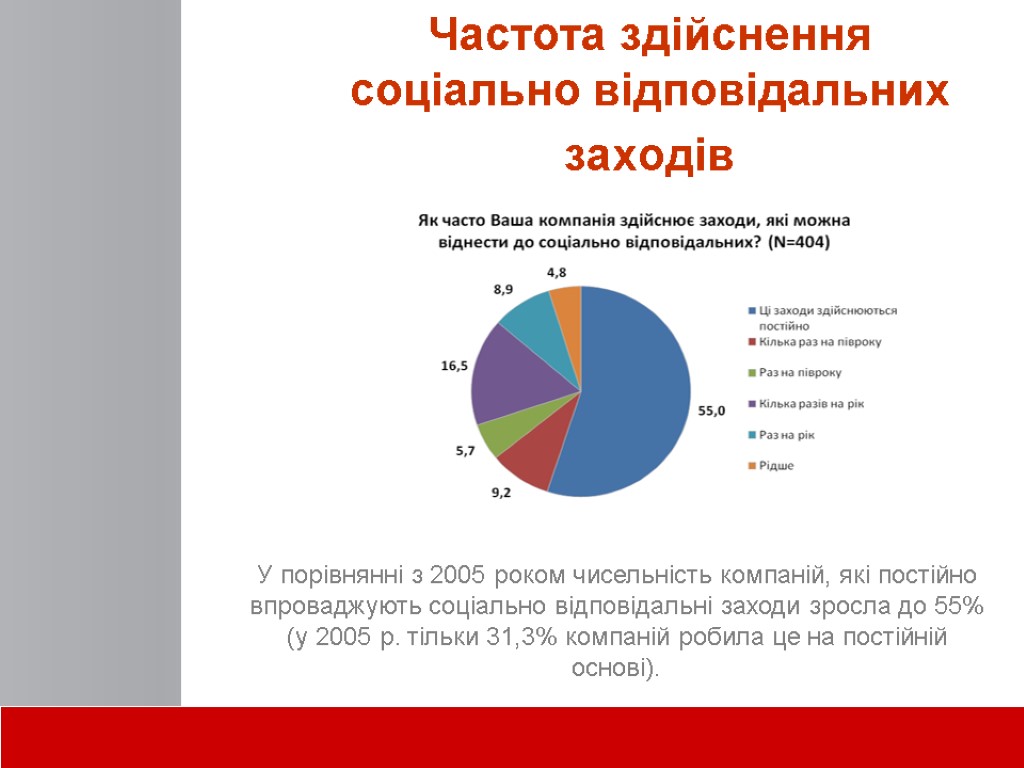 Частота здійснення соціально відповідальних заходів

Як часто Ваша компанія здійснює заходи, які можна віднести до соціально відповідальних? (N=404)

4,8
8,9
16,5
5,7
9,2
55,0

Ці заходи здійснюються постійно
Кілька раз на півроку
Раз на півроку
Кілька разів на рік
Раз на рік
Рідше

У порівнянні з 2005 роком чисельність компаній, які постійно впроваджують соціально відповідальні заходи зросла до 55% (у 2005 р. тільки 31,3% компаній робила це на постійній основі).